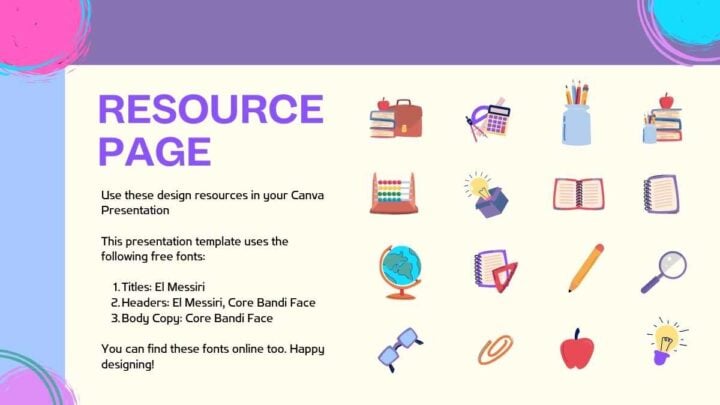 RESOURCE PAGE

Use these design resources in your Canva Presentation

This presentation template uses the following free fonts:

1. Titles: El Messiri
2. Headers: El Messiri, Core Bandi Face
3. Body Copy: Core Bandi Face

You can find these fonts online too. Happy designing!